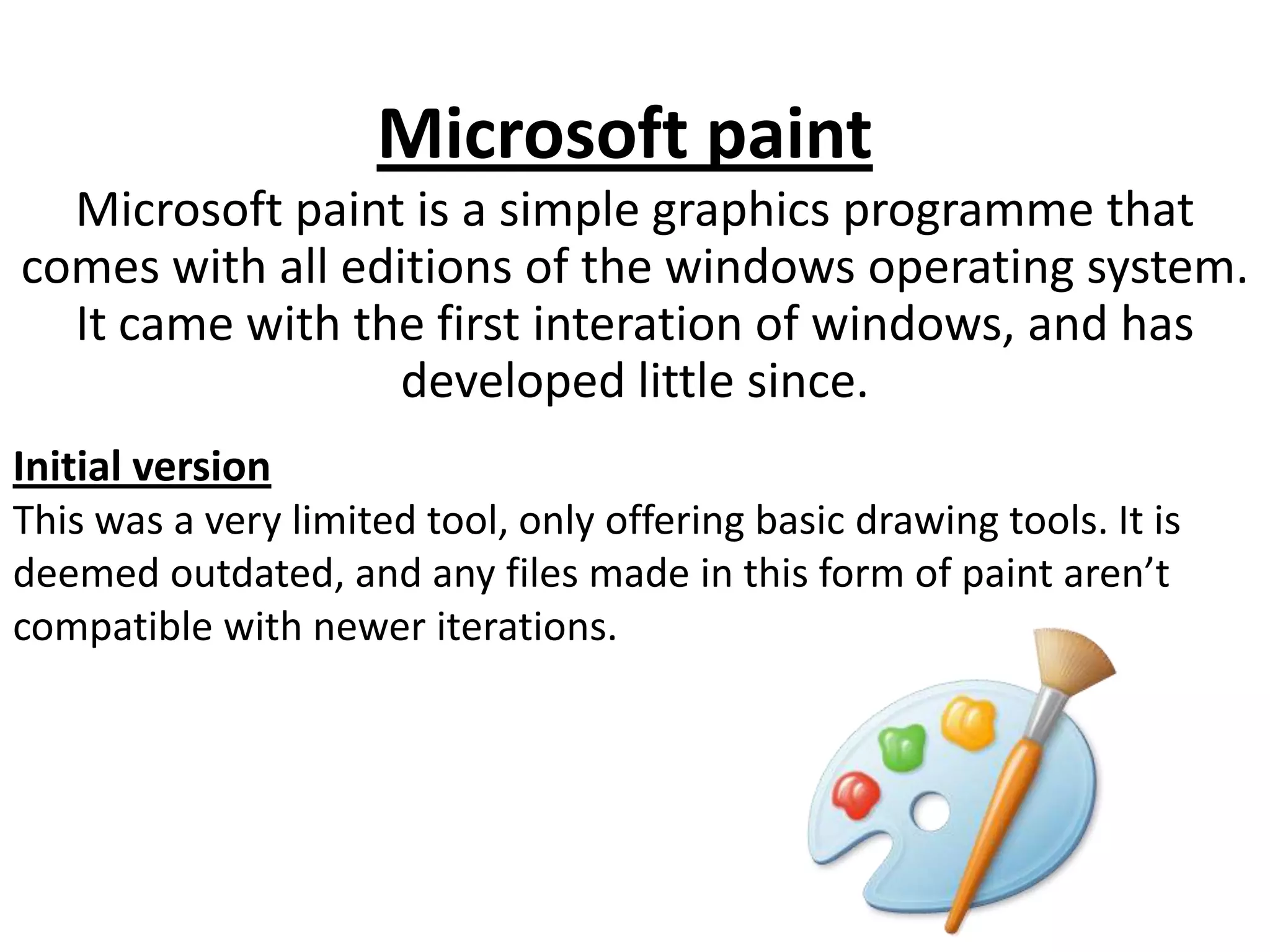 Microsoft paint

Microsoft paint is a simple graphics programme that comes with all editions of the windows operating system. It came with the first interation of windows, and has developed little since.

Initial version

This was a very limited tool, only offering basic drawing tools. It is deemed outdated, and any files made in this form of paint aren’t compatible with newer iterations.